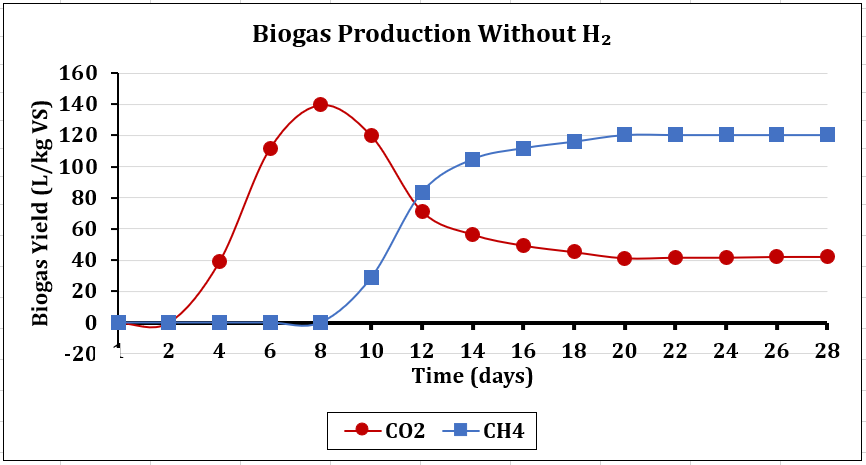 Biogas Production Without $H_2$

Biogas Yield (L/kg VS)

160
140
120
100
80
60
40
20
0
-20

1 2 4 6 8 10 12 14 16 18 20 22 24 26 28

Time (days)

CO2 CH4